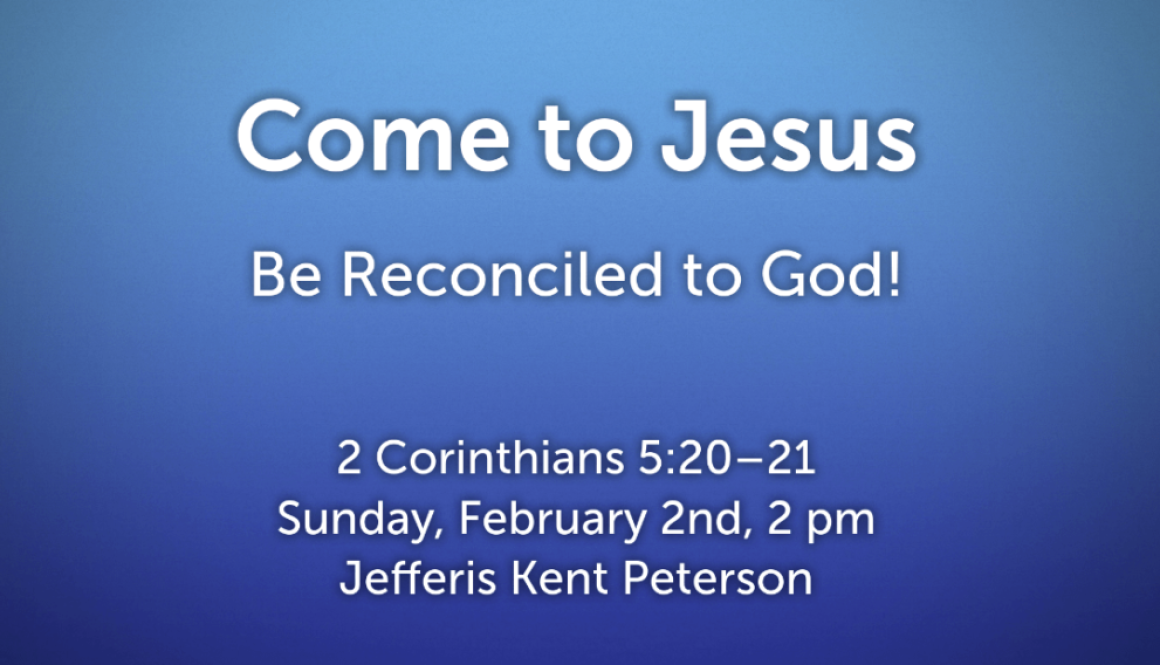 Come to Jesus

Be Reconciled to God!

2 Corinthians 5:20–21
Sunday, February 2nd, 2 pm
Jefferis Kent Peterson